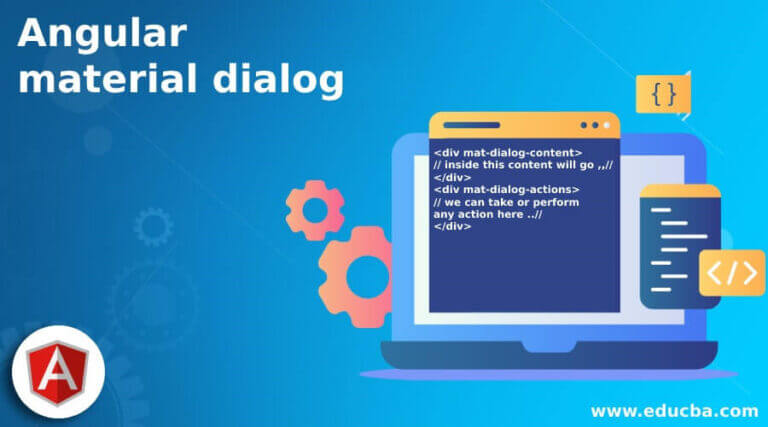 Angular material dialog

{ }

<div mat-dialog-content>
// inside this content will go ,,//
</div>
<div mat-dialog-actions>
// we can take or perform any action here ..//
</div>

</>

A

www.educba.com